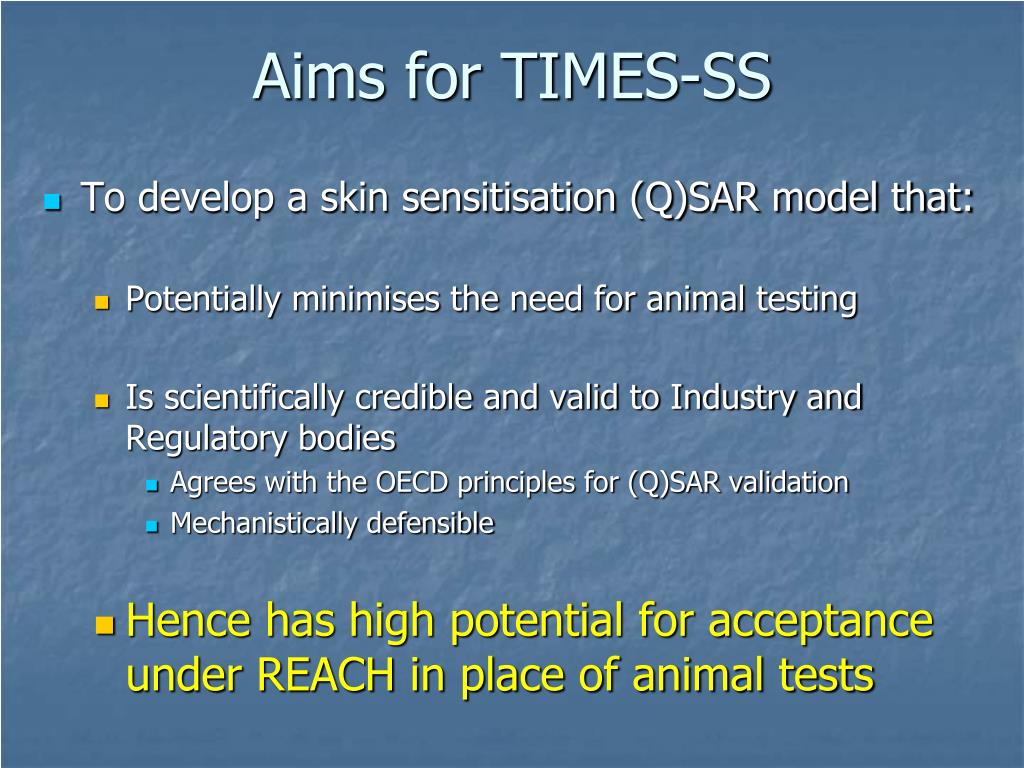 Aims for TIMES-SS

To develop a skin sensitisation (Q)SAR model that:

Potentially minimises the need for animal testing

Is scientifically credible and valid to Industry and Regulatory bodies

Agrees with the OECD principles for (Q)SAR validation

Mechanistically defensible

Hence has high potential for acceptance under REACH in place of animal tests